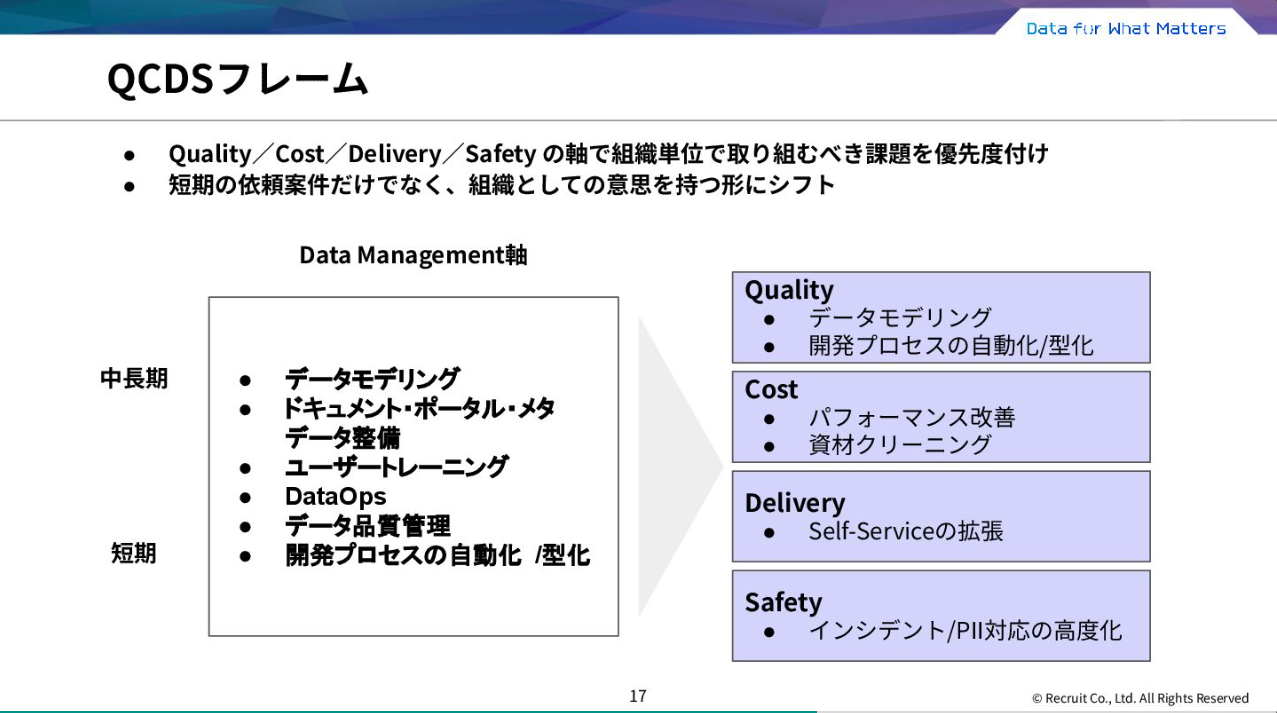 Data for What Matters

QCDSフレーム

● Quality／Cost／Delivery／Safety の軸で組織単位で取り組むべき課題を優先度付け
● 短期の依頼案件だけでなく、組織としての意思を持つ形にシフト

Data Management軸

中長期

短期

● データモデリング
● ドキュメント・ポータル・メタデータ整備
● ユーザートレーニング
● DataOps
● データ品質管理
● 開発プロセスの自動化 /型化

Quality
● データモデリング
● 開発プロセスの自動化/型化

Cost
● パフォーマンス改善
● 資材クリーニング

Delivery
● Self-Serviceの拡張

Safety
● インシデント/PII対応の高度化

17

© Recruit Co., Ltd. All Rights Reserved